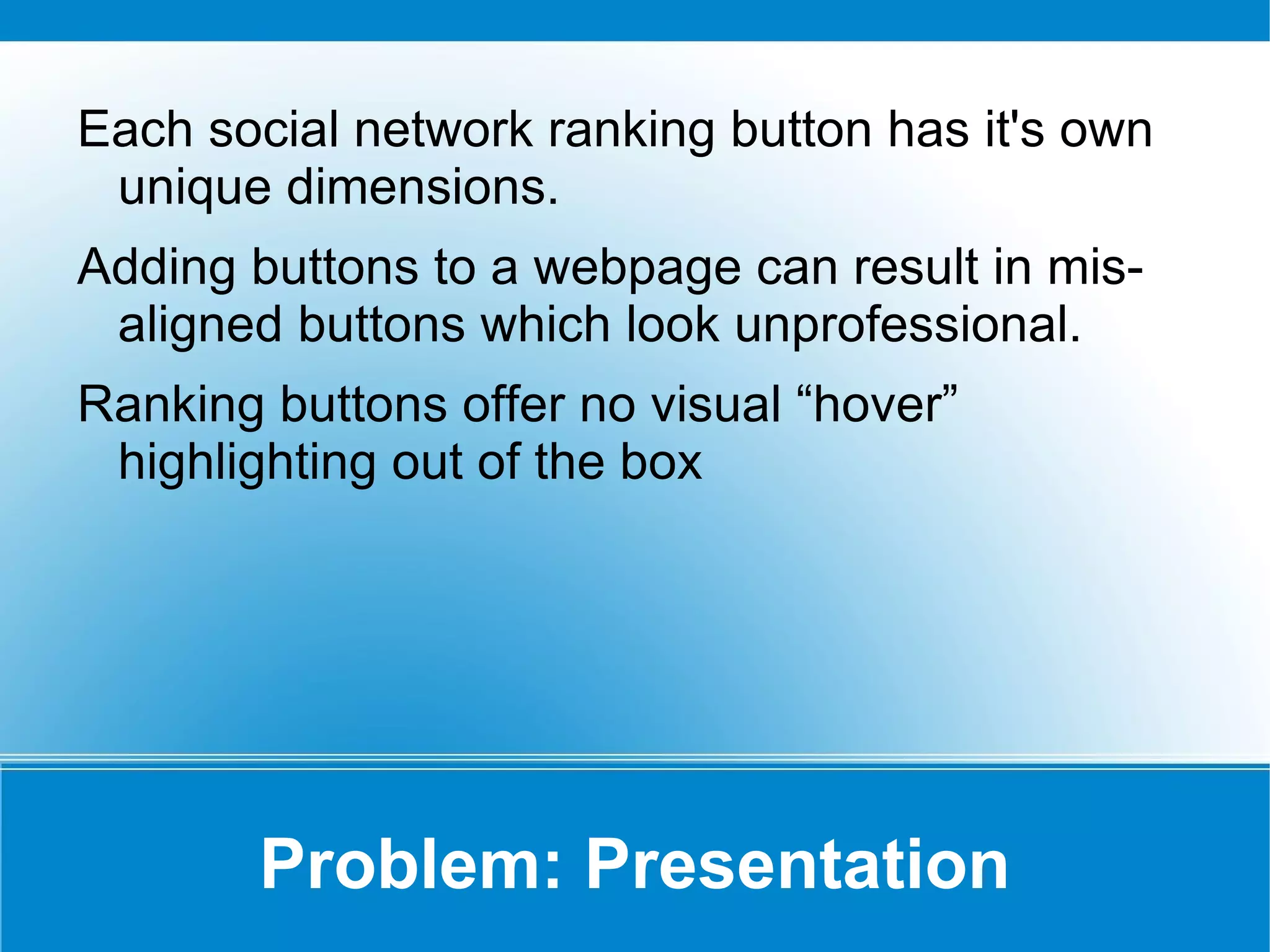 Each social network ranking button has it's own unique dimensions.

Adding buttons to a webpage can result in mis-aligned buttons which look unprofessional.

Ranking buttons offer no visual “hover” highlighting out of the box

Problem: Presentation